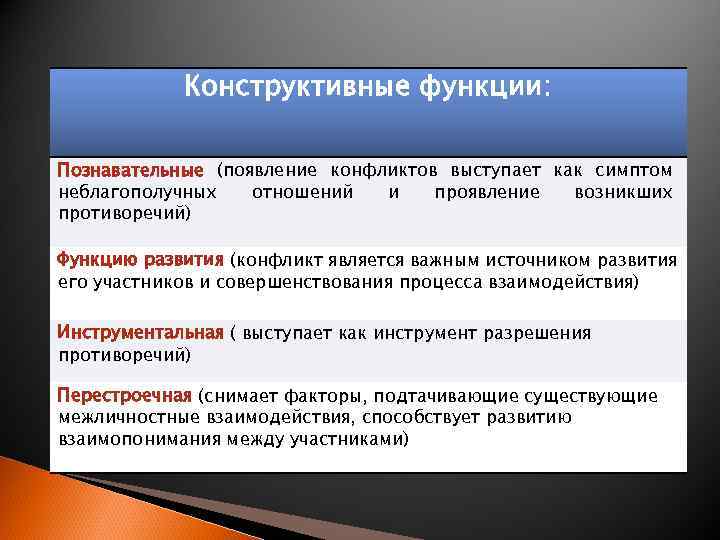 Конструктивные функции:

Познавательные (появление конфликтов выступает как симптом неблагополучных отношений и проявление возникших противоречий)

Функцию развития (конфликт является важным источником развития его участников и совершенствования процесса взаимодействия)

Инструментальная ( выступает как инструмент разрешения противоречий)

Перестроечная (снимает факторы, подтачивающие существующие межличностные взаимодействия, способствует развитию взаимопонимания между участниками)